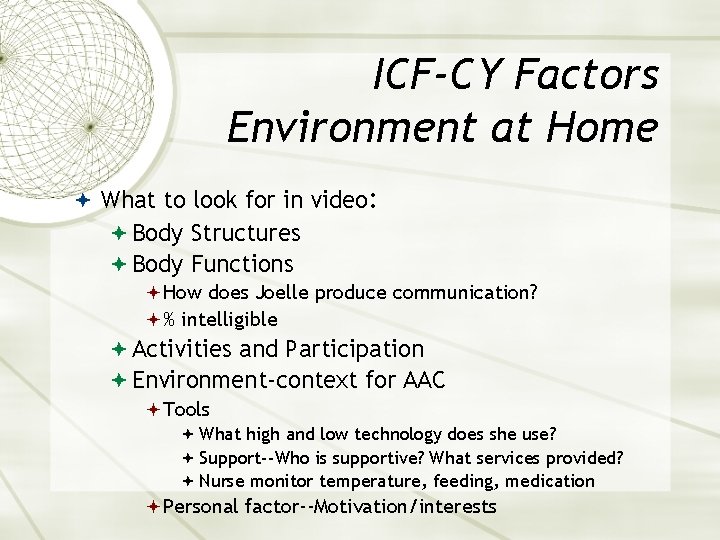 ICF-CY Factors
Environment at Home

What to look for in video:
Body Structures
Body Functions
How does Joelle produce communication?
% intelligible
Activities and Participation
Environment-context for AAC
Tools
What high and low technology does she use?
Support--Who is supportive? What services provided?
Nurse monitor temperature, feeding, medication
Personal factor--Motivation/interests